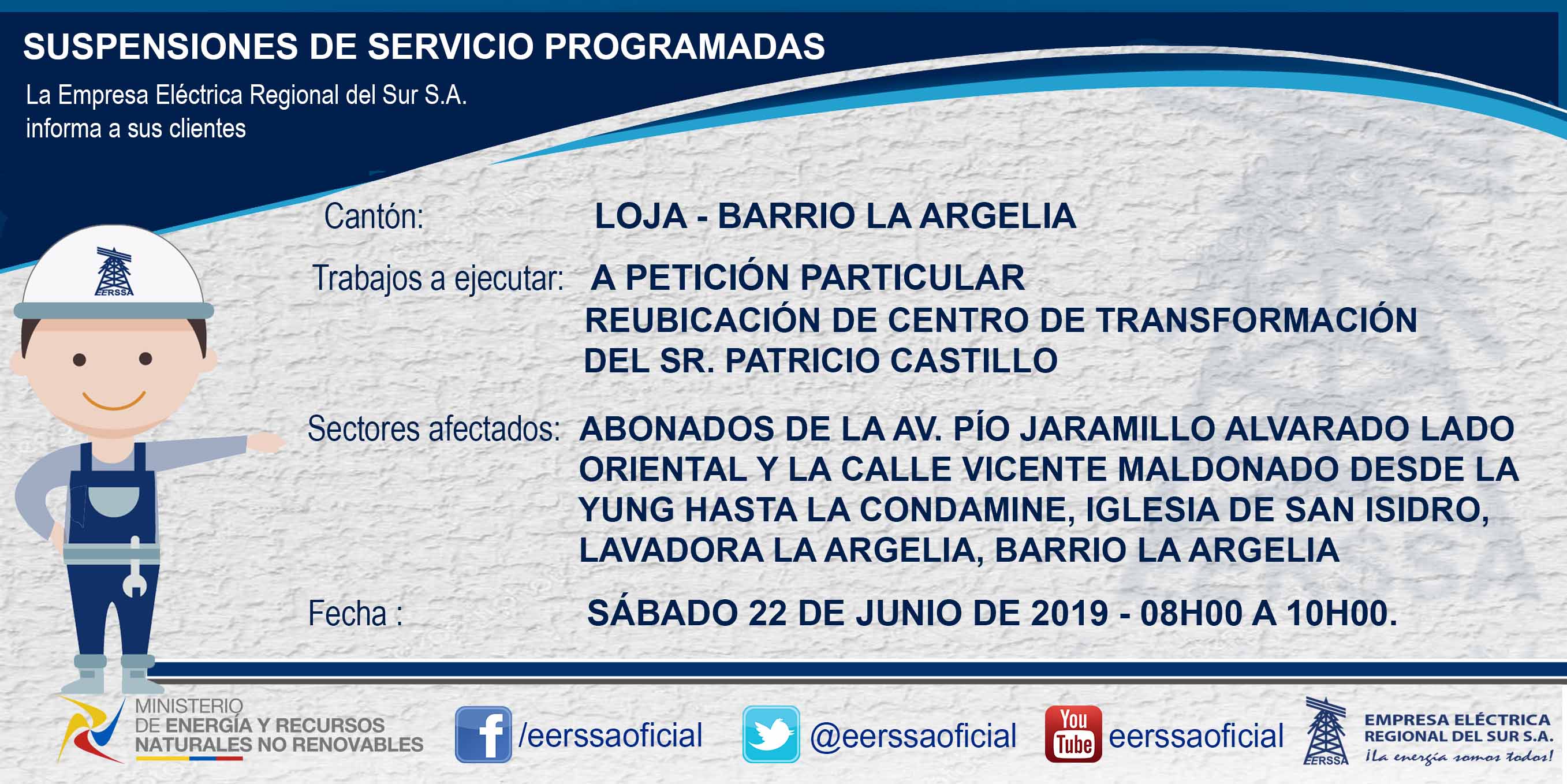 SUSPENSIONES DE SERVICIO PROGRAMADAS

La Empresa Eléctrica Regional del Sur S.A. informa a sus clientes

EERSSA

Cantón: LOJA - BARRIO LA ARGELIA

Trabajos a ejecutar: A PETICIÓN PARTICULAR
REUBICACIÓN DE CENTRO DE TRANSFORMACIÓN DEL SR. PATRICIO CASTILLO

Sectores afectados: ABONADOS DE LA AV. PÍO JARAMILLO ALVARADO LADO ORIENTAL Y LA CALLE VICENTE MALDONADO DESDE LA YUNG HASTA LA CONDAMINE, IGLESIA DE SAN ISIDRO, LAVADORA LA ARGELIA, BARRIO LA ARGELIA

Fecha : SÁBADO 22 DE JUNIO DE 2019 - 08H00 A 10H00.

MINISTERIO DE ENERGÍA Y RECURSOS NATURALES NO RENOVABLES

/eerssaoficial

@eerssaoficial

You Tube eerssaoficial

EERSSA EMPRESA ELÉCTRICA REGIONAL DEL SUR S.A. ¡La energía somos todos!